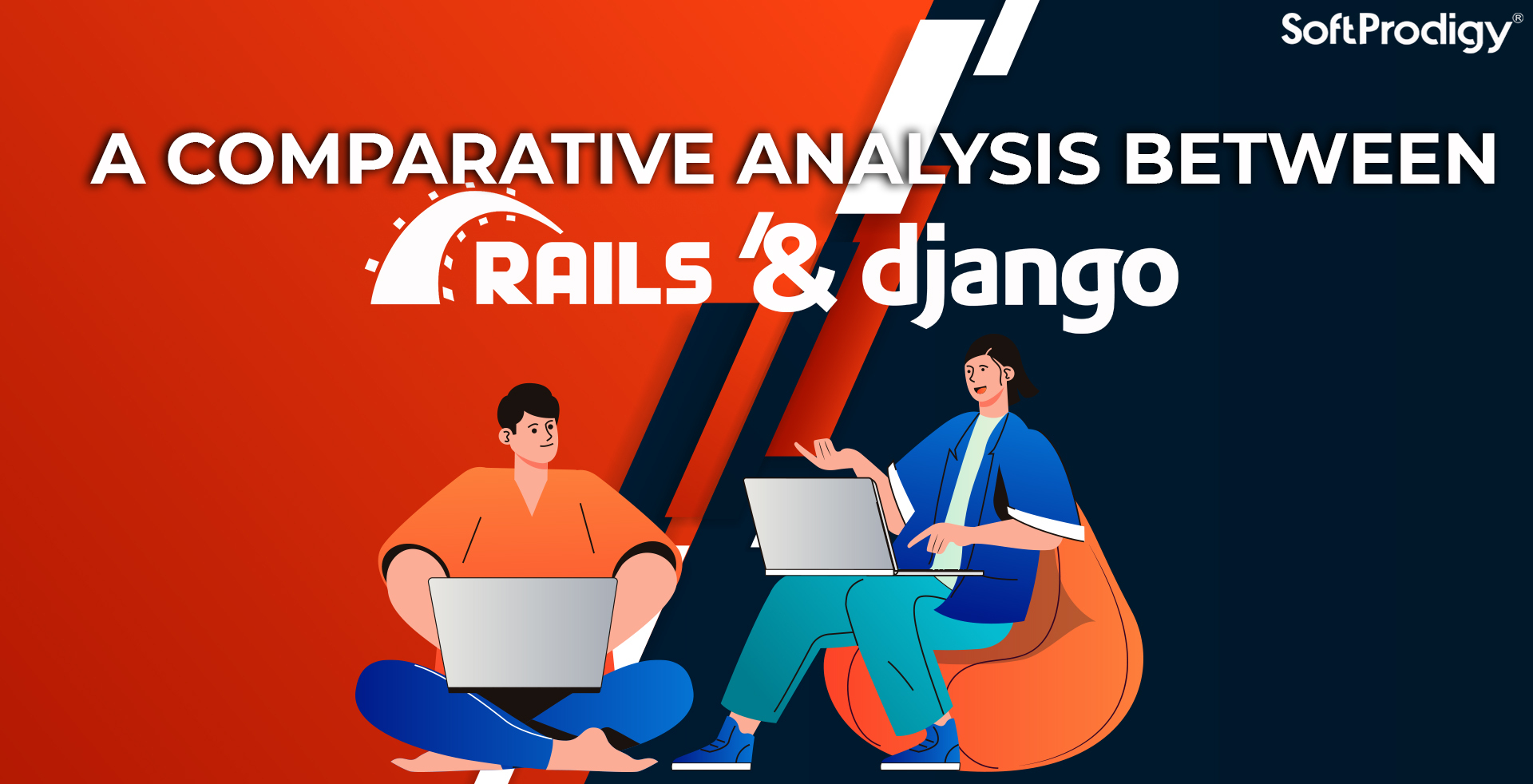 SoftProdigy®

A COMPARATIVE ANALYSIS BETWEEN

RAILS & django